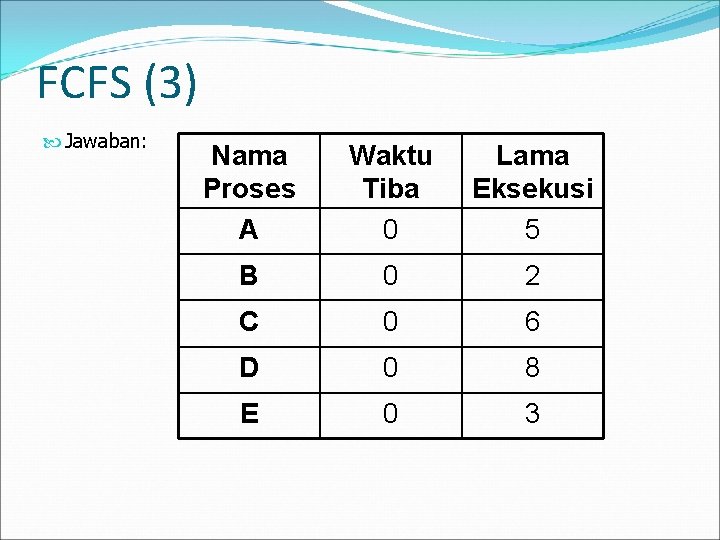 FCFS (3)

Jawaban:

| Nama Proses | Waktu Tiba | Lama Eksekusi |
|---|---|---|
| A | 0 | 5 |
| B | 0 | 2 |
| C | 0 | 6 |
| D | 0 | 8 |
| E | 0 | 3 |